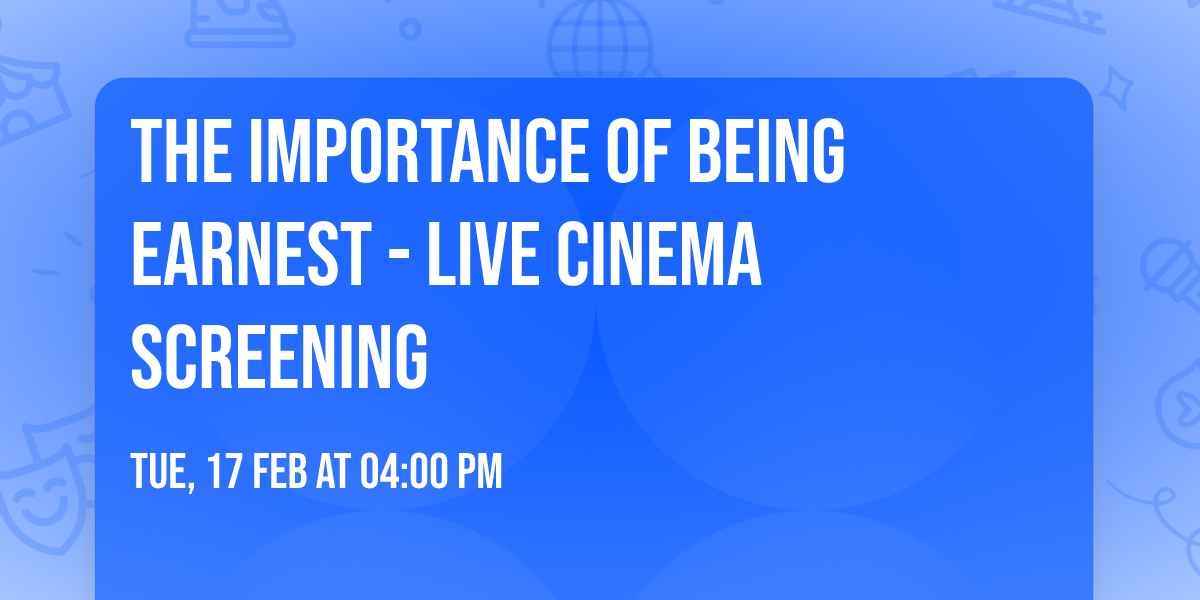 THE IMPORTANCE OF BEING EARNEST - LIVE CINEMA SCREENING

TUE, 17 FEB AT 04:00 PM